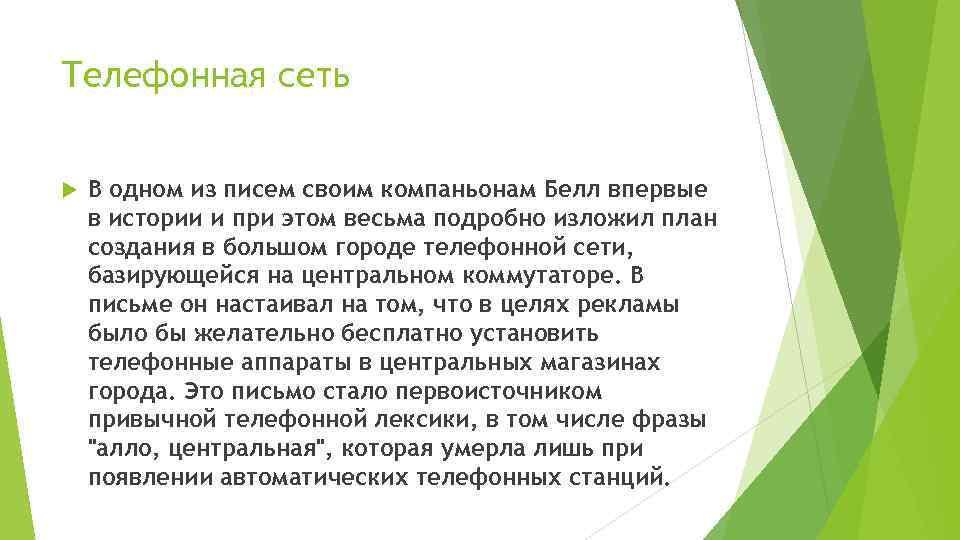 Телефонная сеть

В одном из писем своим компаньонам Белл впервые в истории и при этом весьма подробно изложил план создания в большом городе телефонной сети, базирующейся на центральном коммутаторе. В письме он настаивал на том, что в целях рекламы было бы желательно бесплатно установить телефонные аппараты в центральных магазинах города. Это письмо стало первоисточником привычной телефонной лексики, в том числе фразы "алло, центральная", которая умерла лишь при появлении автоматических телефонных станций.